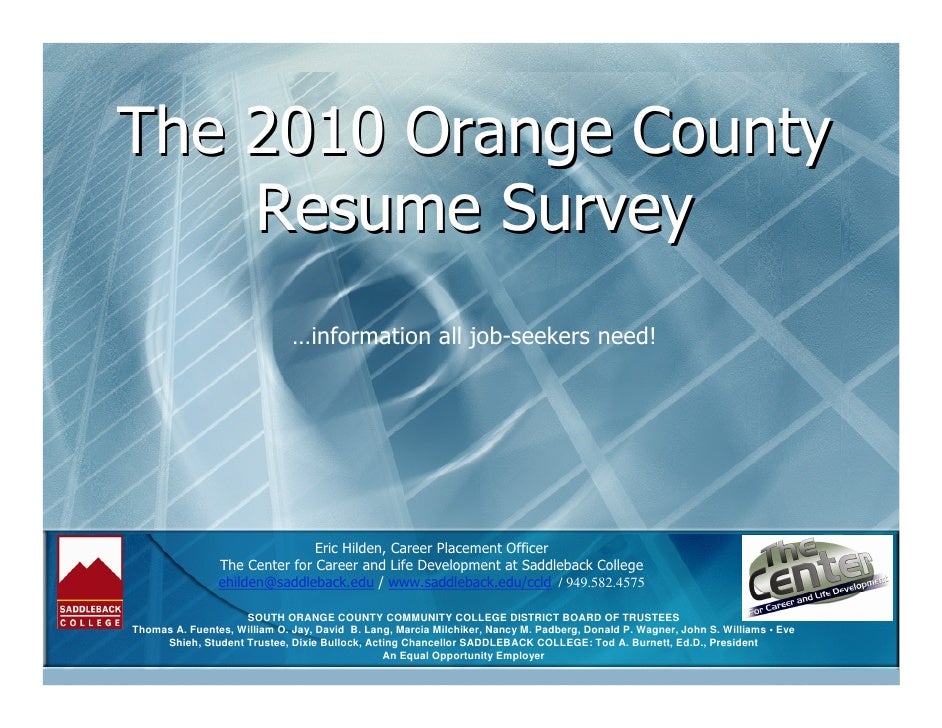 The 2010 Orange County Resume Survey

…information all job-seekers need!

SADDLEBACK COLLEGE

Eric Hilden, Career Placement Officer
The Center for Career and Life Development at Saddleback College
ehilden@saddleback.edu / www.saddleback.edu/ccld / 949.582.4575

The Center
for Career and Life Development

SOUTH ORANGE COUNTY COMMUNITY COLLEGE DISTRICT BOARD OF TRUSTEES
Thomas A. Fuentes, William O. Jay, David B. Lang, Marcia Milchiker, Nancy M. Padberg, Donald P. Wagner, John S. Williams - Eve Shieh, Student Trustee, Dixie Bullock, Acting Chancellor SADDLEBACK COLLEGE: Tod A. Burnett, Ed.D., President
An Equal Opportunity Employer